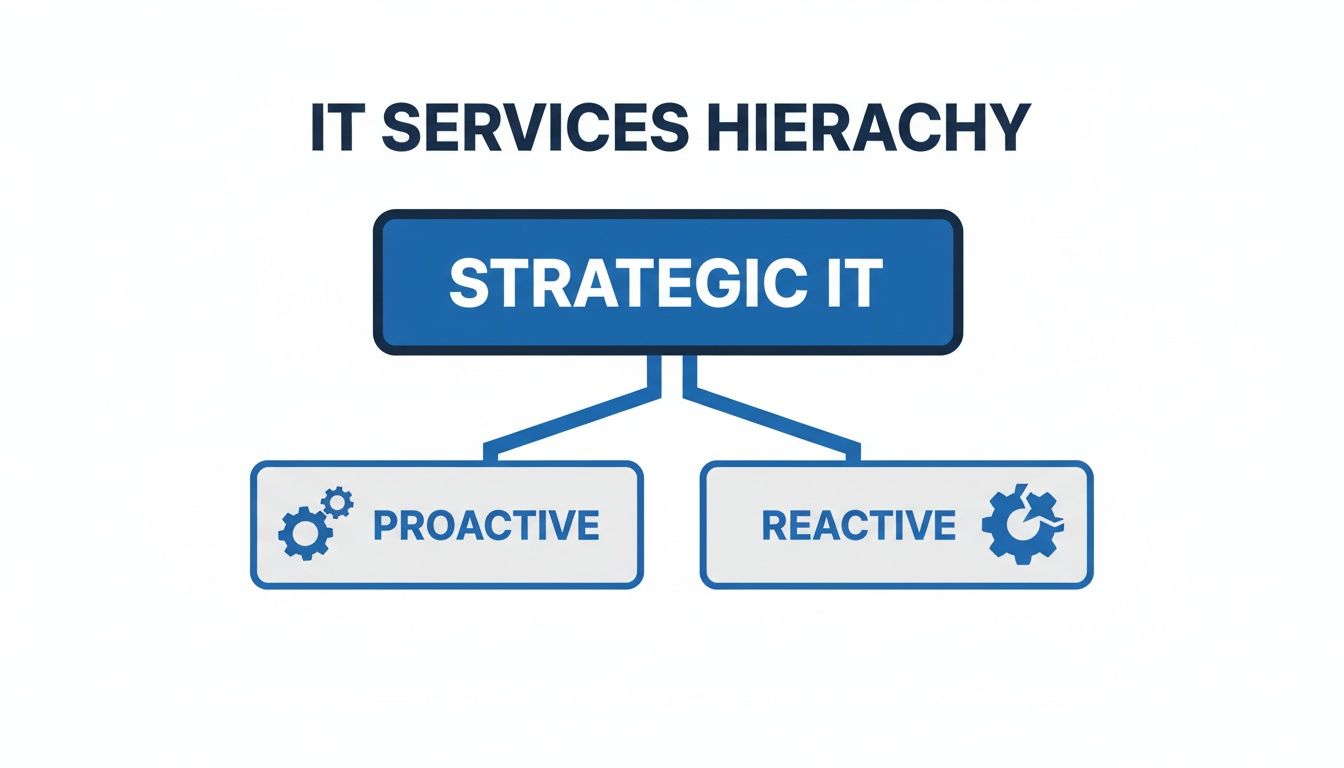 IT SERVICES HIERACHY

STRATEGIC IT

PROACTIVE

REACTIVE